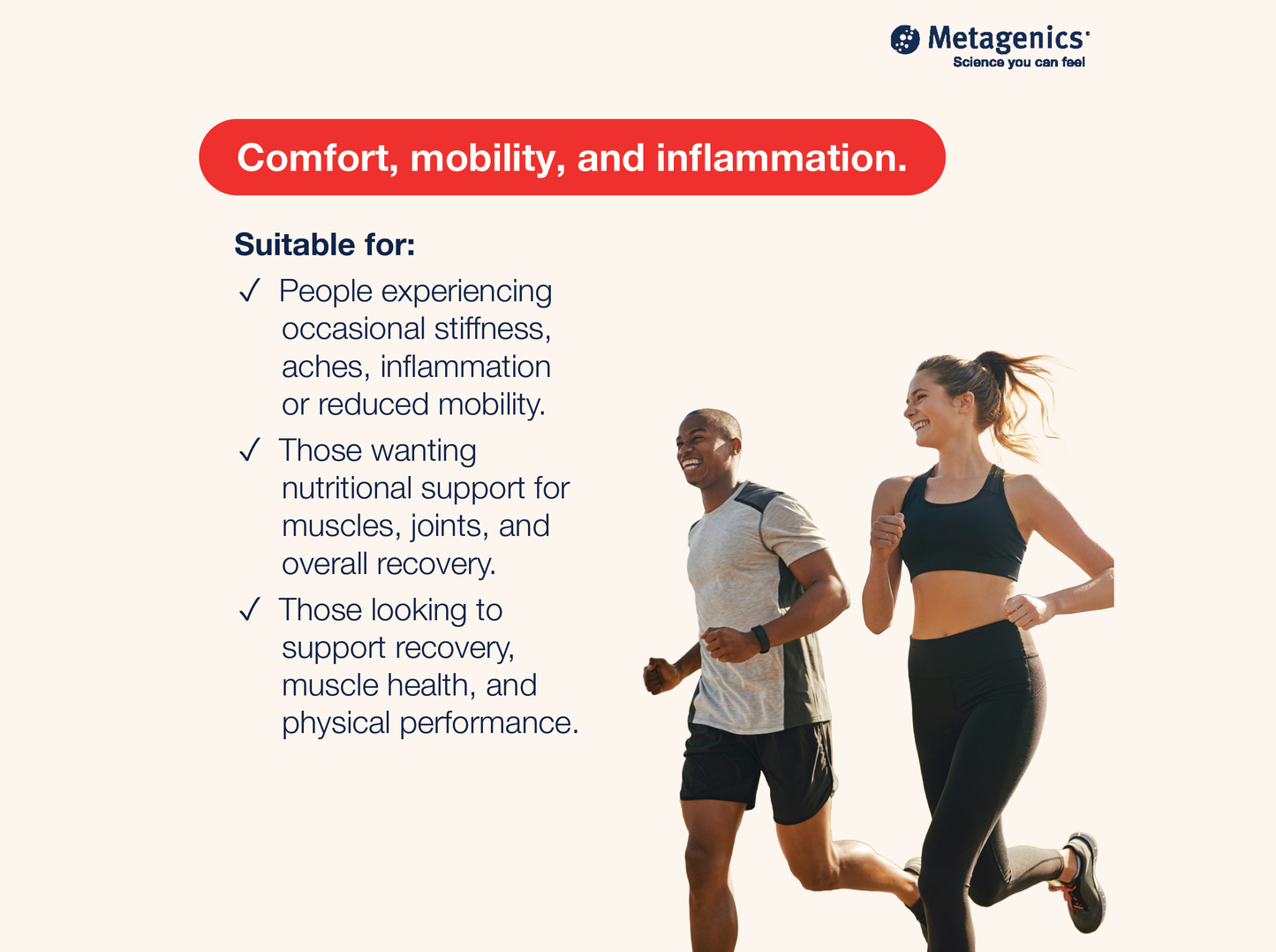 Metagenics
Science you can feel

Comfort, mobility, and inflammation.

Suitable for:

✓ People experiencing occasional stiffness, aches, inflammation or reduced mobility.

✓ Those wanting nutritional support for muscles, joints, and overall recovery.

✓ Those looking to support recovery, muscle health, and physical performance.